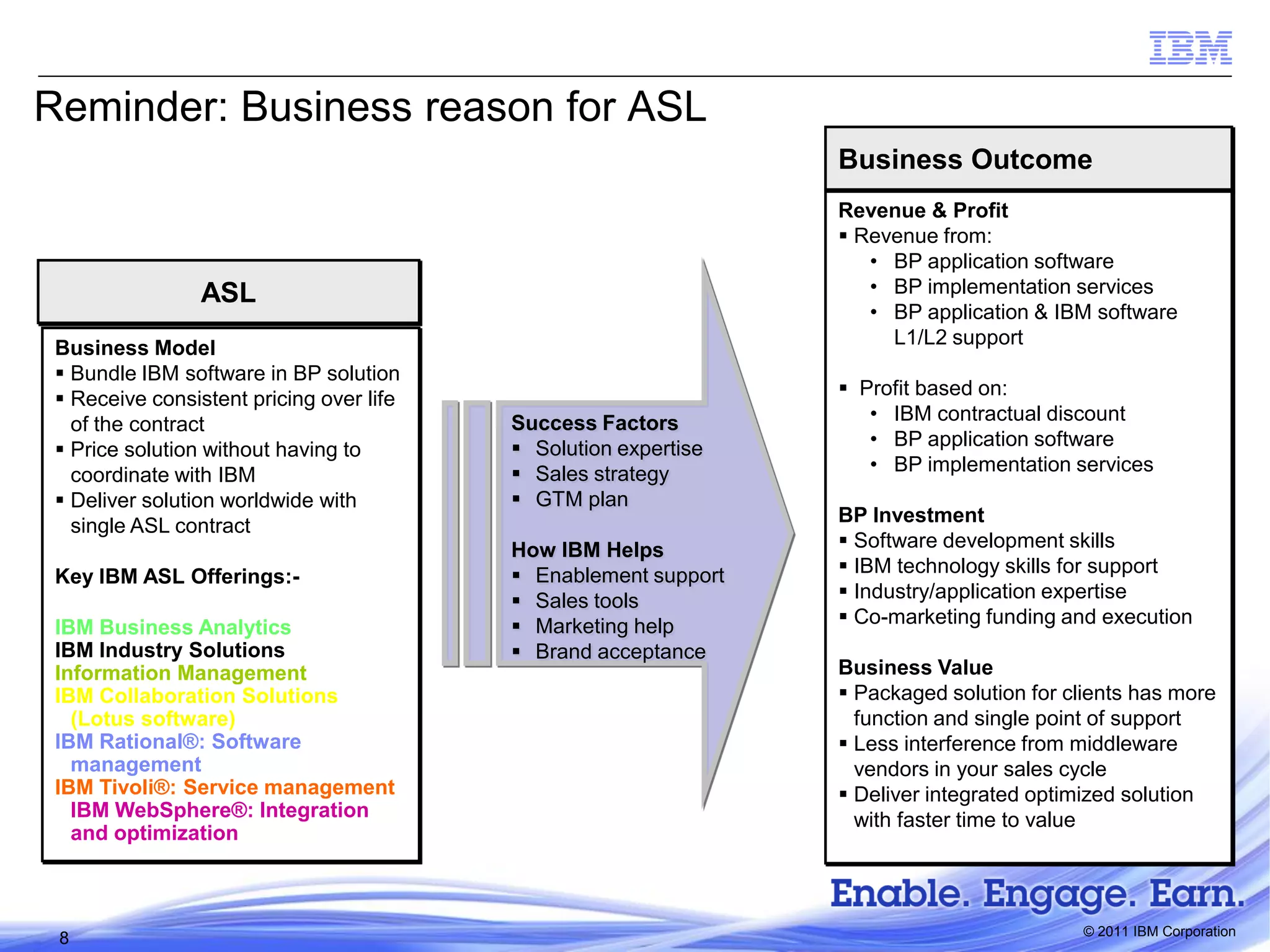 IBM

Reminder: Business reason for ASL

ASL

Business Model
▪ Bundle IBM software in BP solution
▪ Receive consistent pricing over life of the contract
▪ Price solution without having to coordinate with IBM
▪ Deliver solution worldwide with single ASL contract

Key IBM ASL Offerings:-

IBM Business Analytics
IBM Industry Solutions
Information Management
IBM Collaboration Solutions (Lotus software)
IBM Rational®: Software management
IBM Tivoli®: Service management
IBM WebSphere®: Integration and optimization

Success Factors
▪ Solution expertise
▪ Sales strategy
▪ GTM plan

How IBM Helps
▪ Enablement support
▪ Sales tools
▪ Marketing help
▪ Brand acceptance

Business Outcome

Revenue & Profit
▪ Revenue from:
• BP application software
• BP implementation services
• BP application & IBM software L1/L2 support

▪ Profit based on:
• IBM contractual discount
• BP application software
• BP implementation services

BP Investment
▪ Software development skills
▪ IBM technology skills for support
▪ Industry/application expertise
▪ Co-marketing funding and execution

Business Value
▪ Packaged solution for clients has more function and single point of support
▪ Less interference from middleware vendors in your sales cycle
▪ Deliver integrated optimized solution with faster time to value

Enable. Engage. Earn.

8

© 2011 IBM Corporation